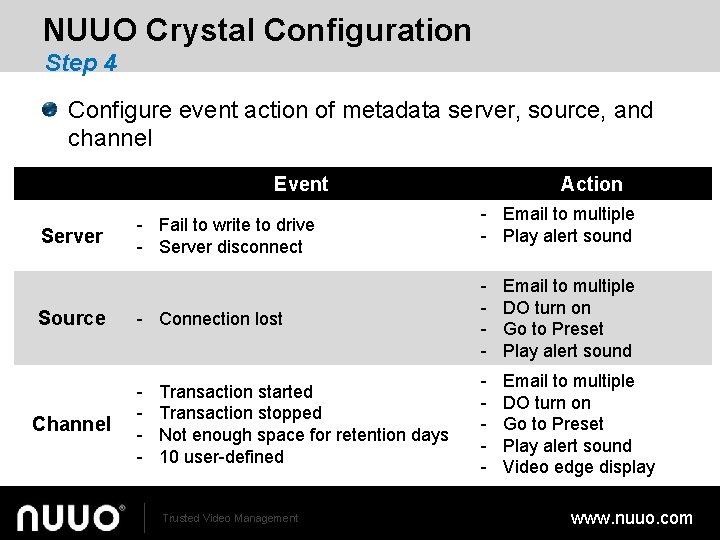 NUUO Crystal Configuration
Step 4

Configure event action of metadata server, source, and channel

| | Event | Action |
|---|---|---|
| Server | - Fail to write to drive<br>- Server disconnect | - Email to multiple<br>- Play alert sound |
| Source | - Connection lost | - Email to multiple<br>- DO turn on<br>- Go to Preset<br>- Play alert sound |
| Channel | - Transaction started<br>- Transaction stopped<br>- Not enough space for retention days<br>- 10 user-defined | - Email to multiple<br>- DO turn on<br>- Go to Preset<br>- Play alert sound<br>- Video edge display |

NUUO® Trusted Video Management www.nuuo.com